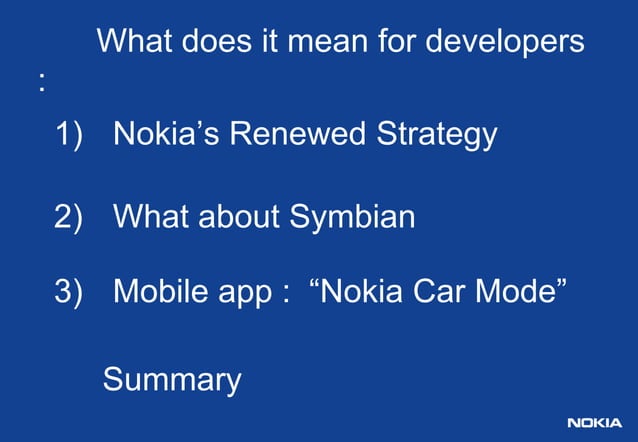 What does it mean for developers
:

1) Nokia’s Renewed Strategy

2) What about Symbian

3) Mobile app : “Nokia Car Mode”

Summary

NOKIA